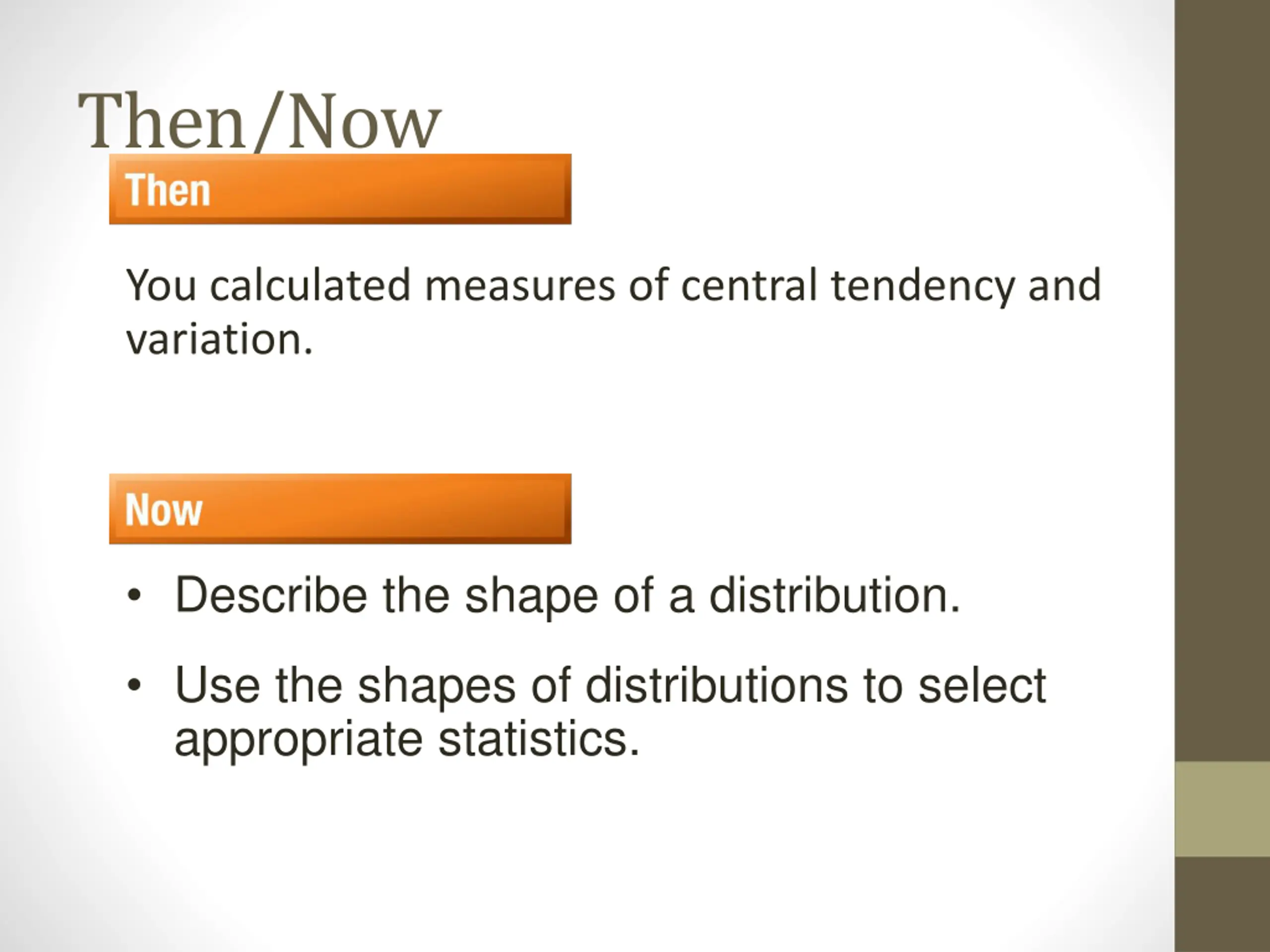 Then/Now

Then

You calculated measures of central tendency and variation.

Now

• Describe the shape of a distribution.

• Use the shapes of distributions to select appropriate statistics.